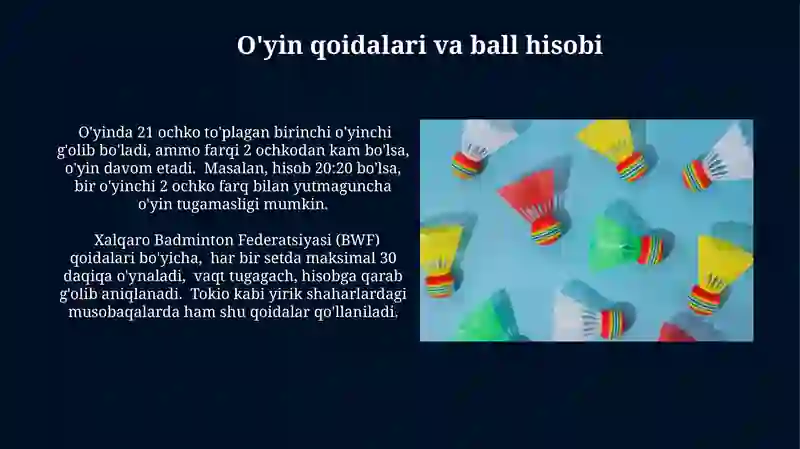 O'yin qoidalari va ball hisobi

O'yinda 21 ochko to'plagan birinchi o'yinchi g'olib bo'ladi, ammo farqi 2 ochkodan kam bo'lsa, o'yin davom etadi.  Masalan, hisob 20:20 bo'lsa, bir o'yinchi 2 ochko farq bilan yutmaguncha o'yin tugamasligi mumkin.

Xalqaro Badminton Federatsiyasi (BWF) qoidalari bo'yicha,  har bir setda maksimal 30 daqiqa o'ynaladi,  vaqt tugagach, hisobga qarab g'olib aniqlanadi.  Tokio kabi yirik shaharlardagi musobaqalarda ham shu qoidalar qo'llaniladi.